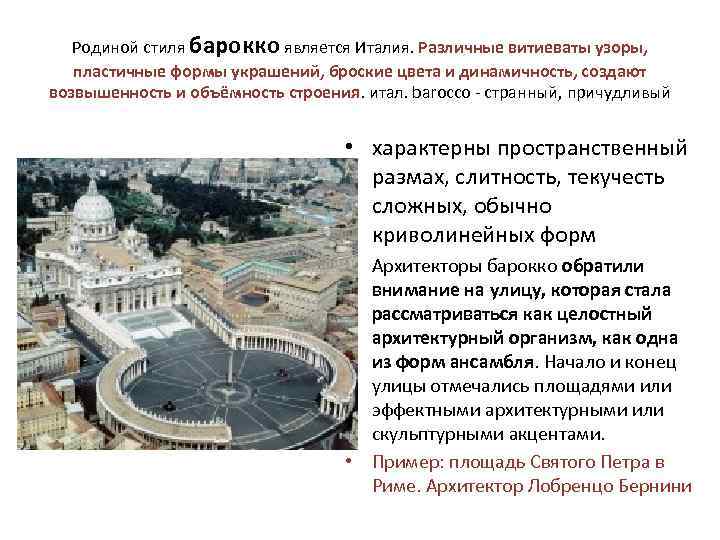 Родиной стиля барокко является Италия. Различные витиеваты узоры, пластичные формы украшений, броские цвета и динамичность, создают возвышенность и объёмность строения. итал. barocco - странный, причудливый

• характерны пространственный размах, слитность, текучесть сложных, обычно криволинейных форм

Архитекторы барокко обратили внимание на улицу, которая стала рассматриваться как целостный архитектурный организм, как одна из форм ансамбля. Начало и конец улицы отмечались площадями или эффектными архитектурными или скульптурными акцентами.

• Пример: площадь Святого Петра в Риме. Архитектор Лобренцо Бернини